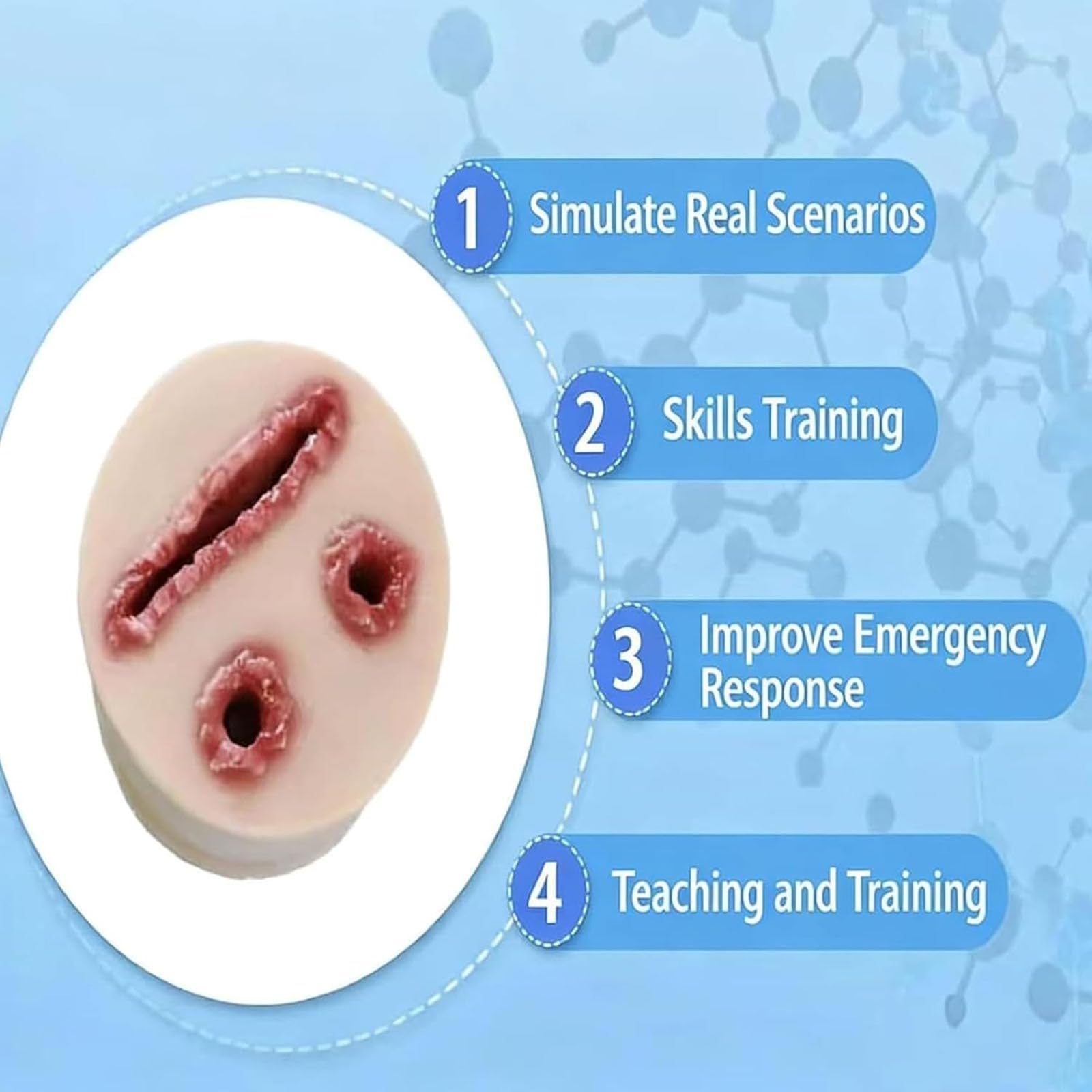 1 Simulate Real Scenarios

2 Skills Training

3 Improve Emergency Response

4 Teaching and Training